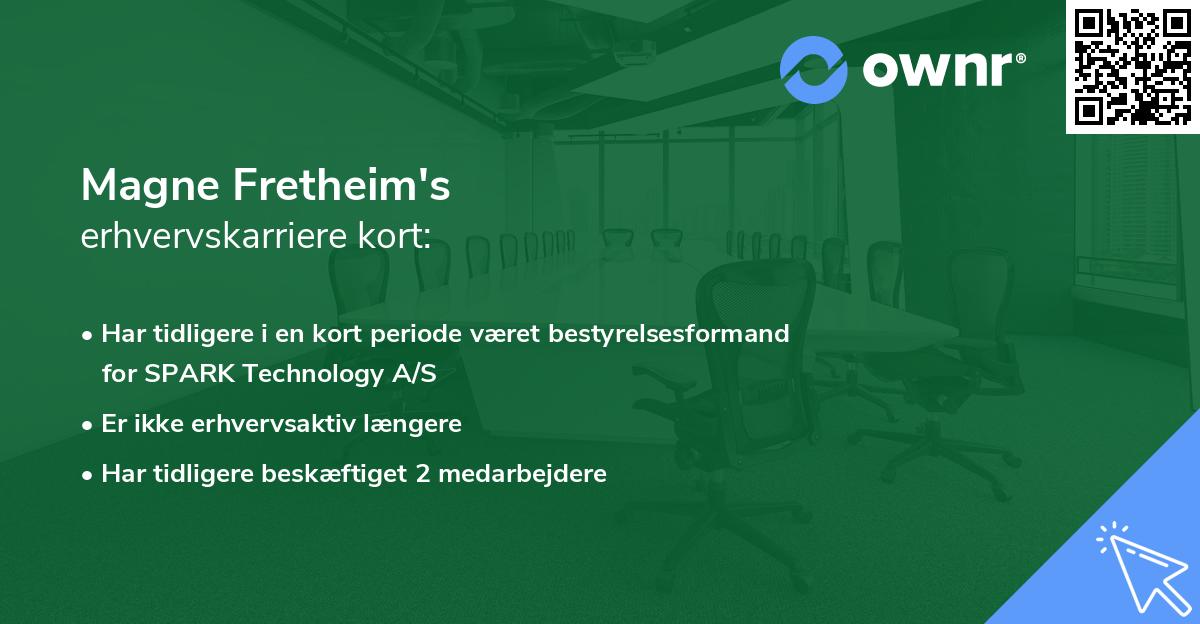 ownr®

Magne Fretheim's
erhvervskarriere kort:

• Har tidligere i en kort periode været bestyrelsesformand for SPARK Technology A/S
• Er ikke erhvervsaktiv længere
• Har tidligere beskæftiget 2 medarbejdere